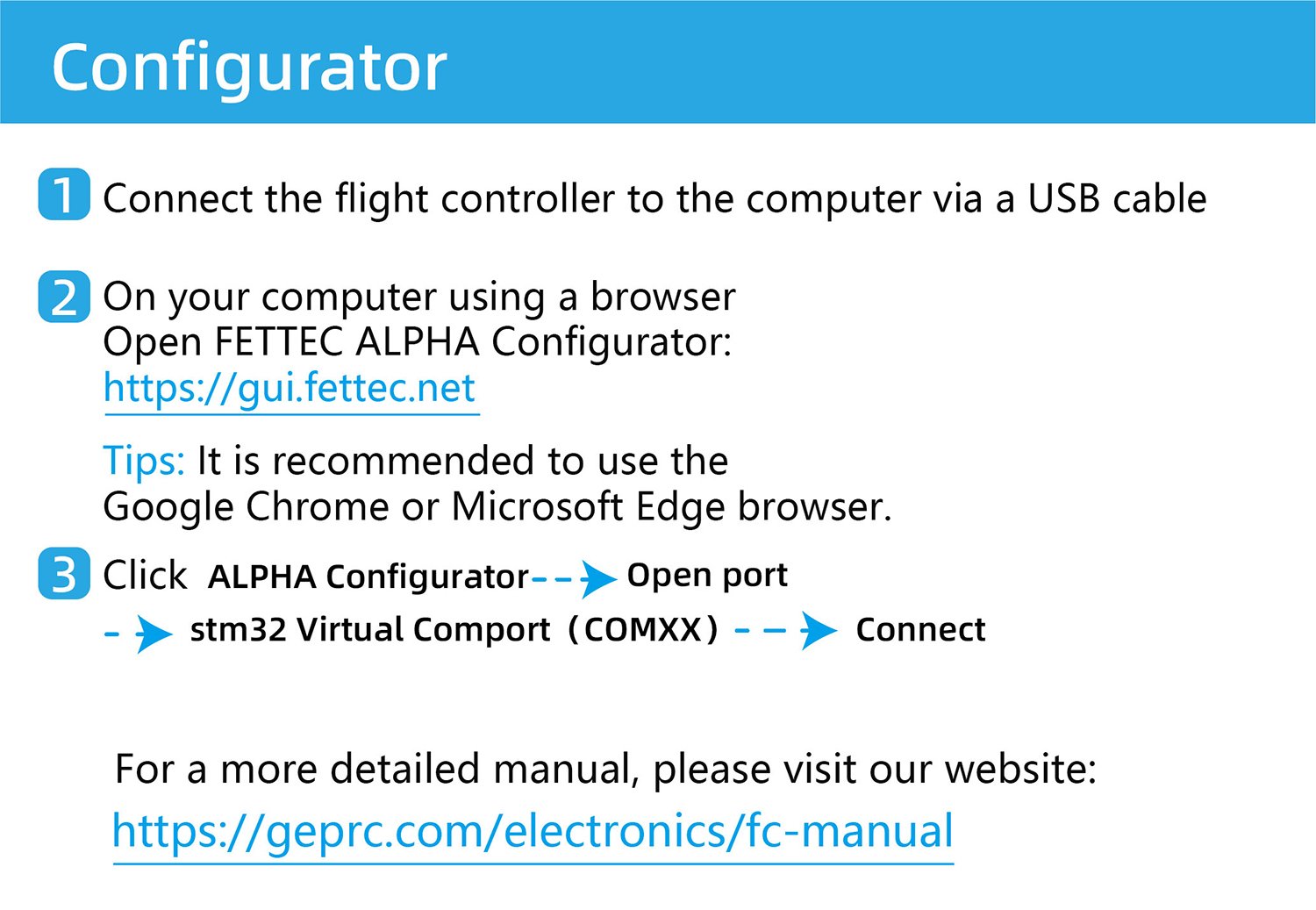 Configurator

1 Connect the flight controller to the computer via a USB cable

2 On your computer using a browser
Open FETTEC ALPHA Configurator:
https://gui.fettec.net

Tips: It is recommended to use the Google Chrome or Microsoft Edge browser.

3 Click ALPHA Configurator --> Open port
--> stm32 Virtual Comport (COMXX) --> Connect

For a more detailed manual, please visit our website:
https://geprc.com/electronics/fc-manual